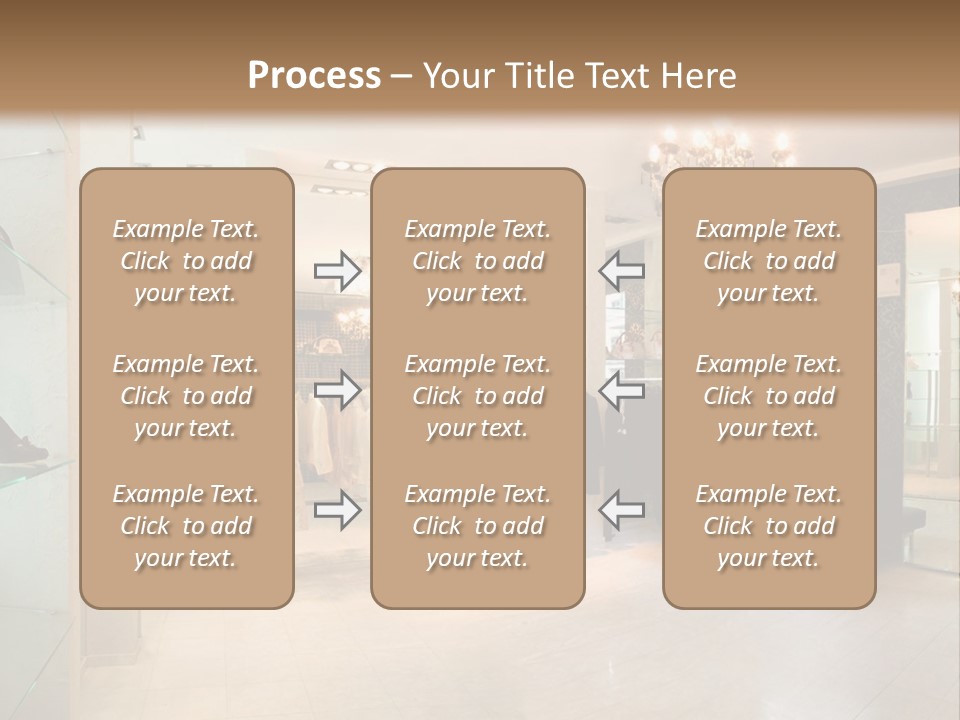 Process – Your Title Text Here

Example Text. Click to add your text.

Example Text. Click to add your text.

Example Text. Click to add your text.

Example Text. Click to add your text.

Example Text. Click to add your text.

Example Text. Click to add your text.

Example Text. Click to add your text.

Example Text. Click to add your text.

Example Text. Click to add your text.